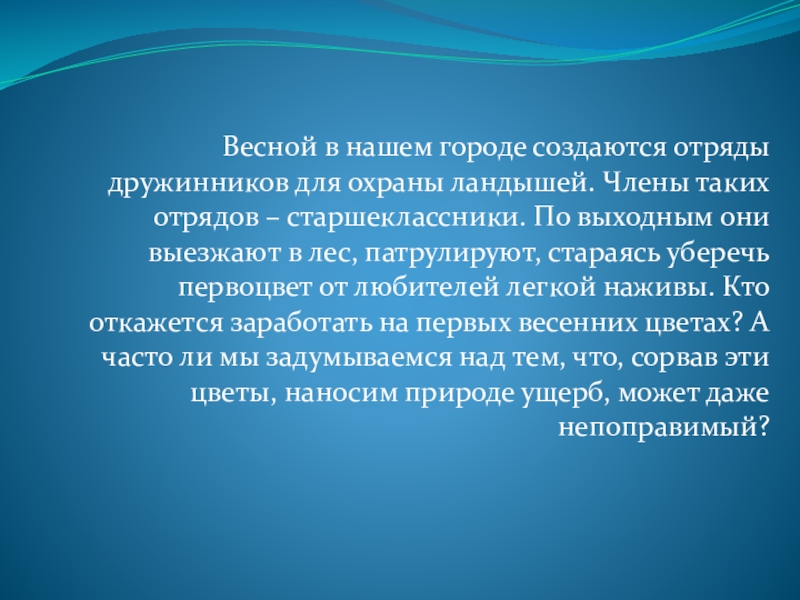 Весной в нашем городе создаются отряды дружинников для охраны ландышей. Члены таких отрядов – старшеклассники. По выходным они выезжают в лес, патрулируют, стараясь уберечь первоцвет от любителей легкой наживы. Кто откажется заработать на первых весенних цветах? А часто ли мы задумываемся над тем, что, сорвав эти цветы, наносим природе ущерб, может даже непоправимый?